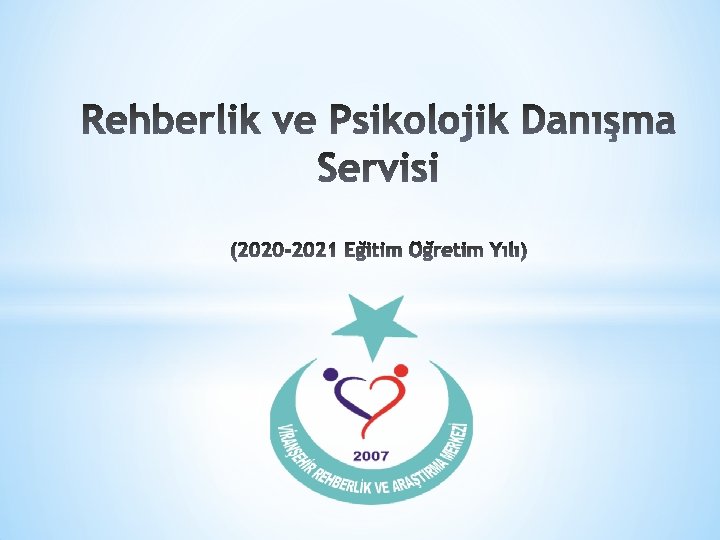 Rehberlik ve Psikolojik Danışma Servisi

(2020-2021 Eğitim Öğretim Yılı)

2007

VİRANŞEHİR REHBERLİK VE ARAŞTIRMA MERKEZİ